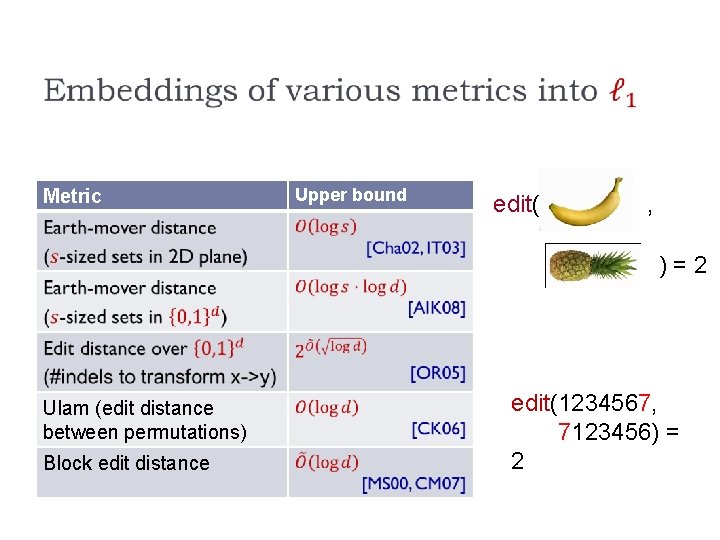 Embeddings of various metrics into $\ell_1$

| Metric | Upper bound |
|---|---|
| Earth-mover distance ($s$-sized sets in 2D plane) | $O(\log s)$ [Cha02, IT03] |
| Earth-mover distance ($s$-sized sets in $\{0,1\}^d$) | $O(\log s \cdot \log d)$ [AIK08] |
| Edit distance over $\{0,1\}^d$ (#indels to transform x->y) | $2^{\tilde{O}(\sqrt{\log d})}$ [OR05] |
| Ulam (edit distance between permutations) | $O(\log d)$ [CK06] |
| Block edit distance | $\tilde{O}(\log d)$ [MS00, CM07] |

edit( , ) = 2

edit(1234567, 7123456) = 2